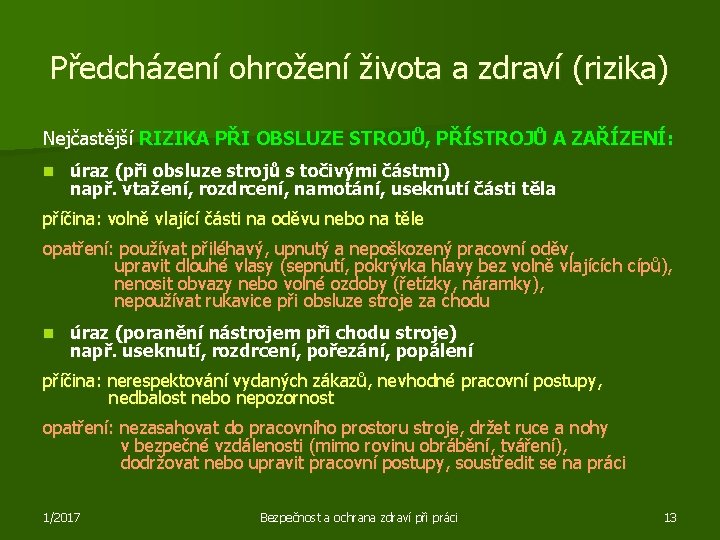 Předcházení ohrožení života a zdraví (rizika)

Nejčastější RIZIKA PŘI OBSLUZE STROJŮ, PŘÍSTROJŮ A ZAŘÍZENÍ:

úraz (při obsluze strojů s točivými částmi)
např. vtažení, rozdrcení, namotání, useknutí části těla

příčina: volně vlající části na oděvu nebo na těle

opatření: používat přiléhavý, upnutý a nepoškozený pracovní oděv,
upravit dlouhé vlasy (sepnutí, pokrývka hlavy bez volně vlajících cípů),
nenosit obvazy nebo volné ozdoby (řetízky, náramky),
nepoužívat rukavice při obsluze stroje za chodu

úraz (poranění nástrojem při chodu stroje)
např. useknutí, rozdrcení, pořezání, popálení

příčina: nerespektování vydaných zákazů, nevhodné pracovní postupy,
nedbalost nebo nepozornost

opatření: nezasahovat do pracovního prostoru stroje, držet ruce a nohy
v bezpečné vzdálenosti (mimo rovinu obrábění, tváření),
dodržovat nebo upravit pracovní postupy, soustředit se na práci

1/2017

Bezpečnost a ochrana zdraví při práci

13